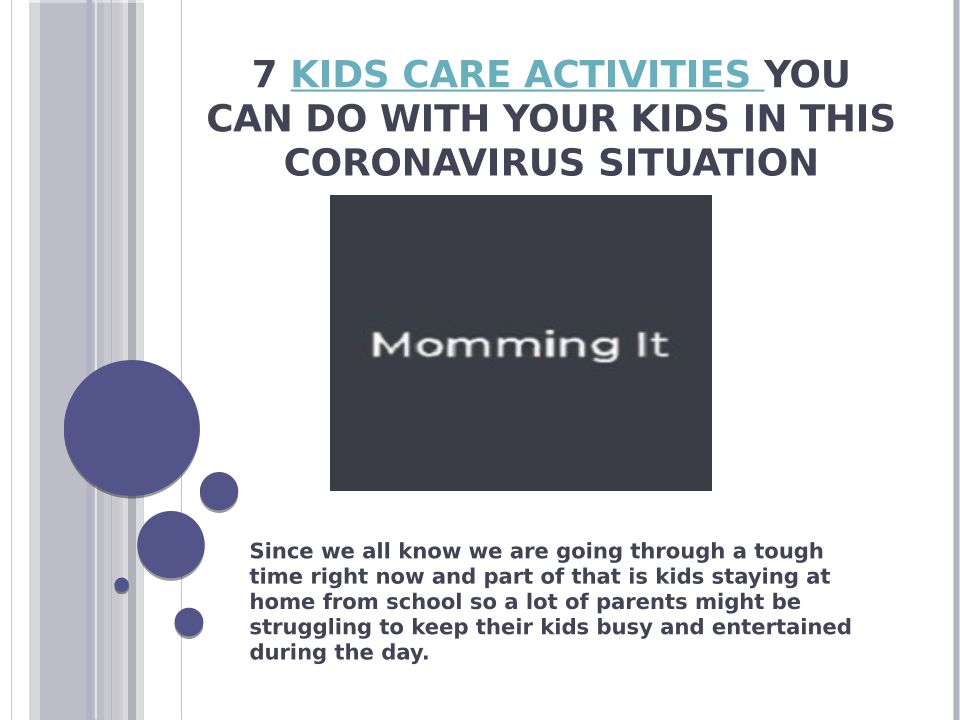 7 KIDS CARE ACTIVITIES YOU CAN DO WITH YOUR KIDS IN THIS CORONAVIRUS SITUATION

Momming It

Since we all know we are going through a tough time right now and part of that is kids staying at home from school so a lot of parents might be struggling to keep their kids busy and entertained during the day.